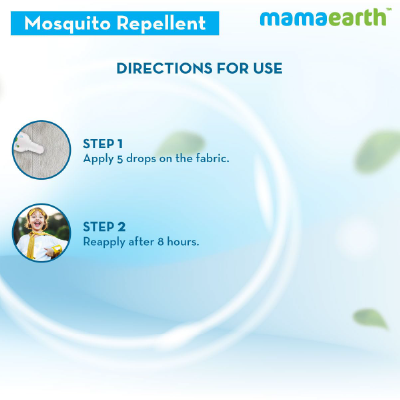 Mosquito Repellent

mamaearth™

DIRECTIONS FOR USE

STEP 1
Apply 5 drops on the fabric.

STEP 2
Reapply after 8 hours.